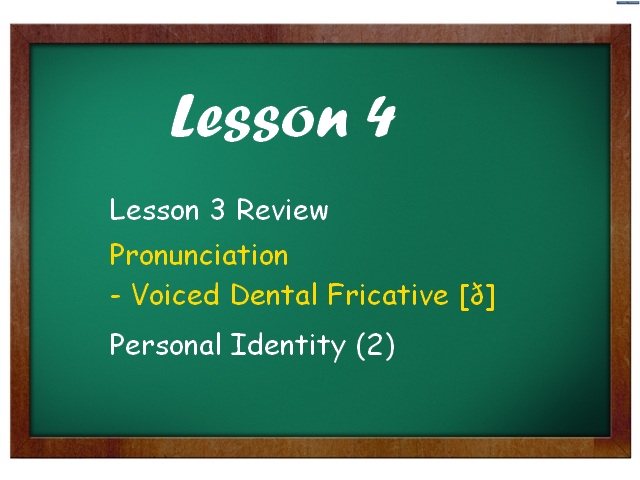 Lesson 4

Lesson 3 Review

Pronunciation
- Voiced Dental Fricative [ð]

Personal Identity (2)